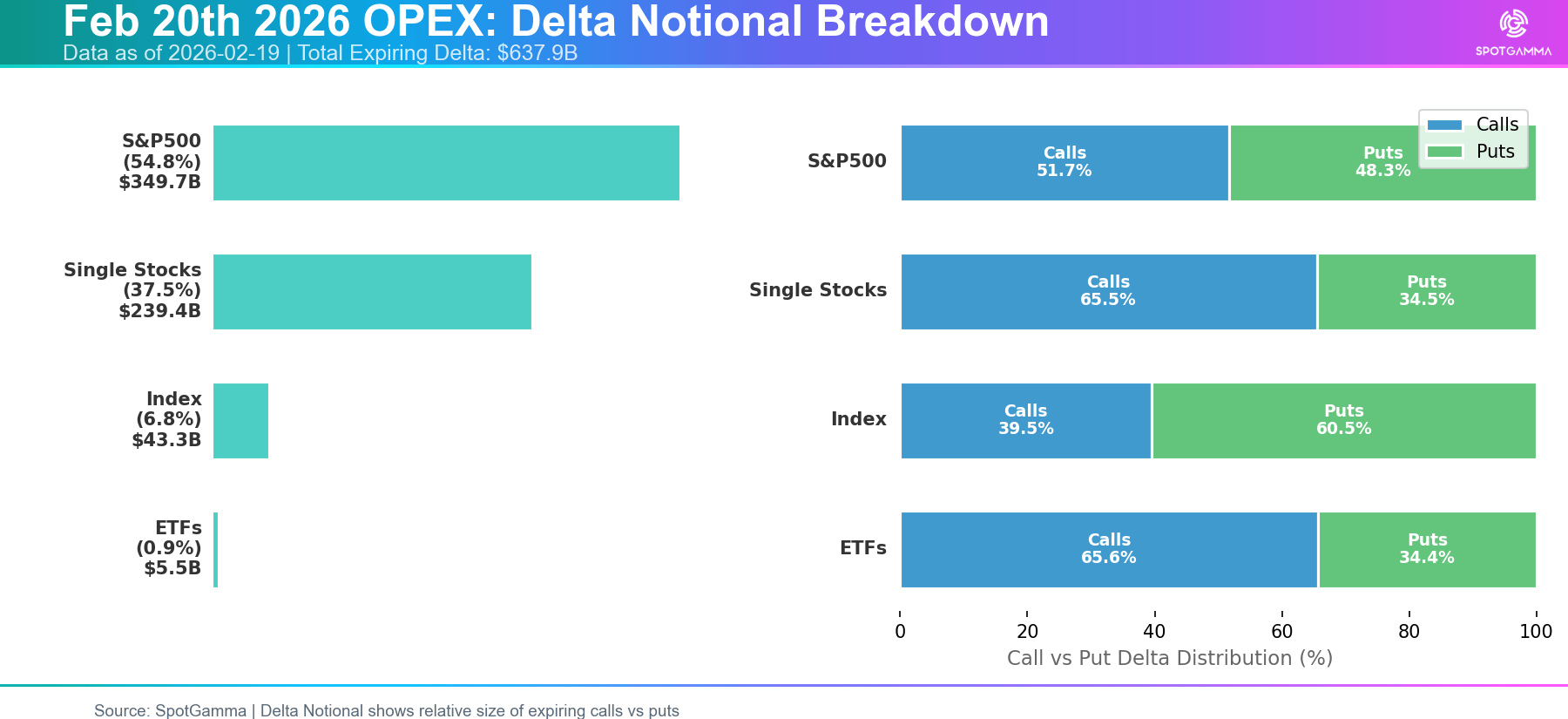 Feb 20th 2026 OPEX: Delta Notional Breakdown
Data as of 2026-02-19 | Total Expiring Delta: $637.9B

SPOTGAMMA

S&P500
(54.8%)
$349.7B

Single Stocks
(37.5%)
$239.4B

Index
(6.8%)
$43.3B

ETFs
(0.9%)
$5.5B

Calls
Puts

S&P500
Calls
51.7%
Puts
48.3%

Single Stocks
Calls
65.5%
Puts
34.5%

Index
Calls
39.5%
Puts
60.5%

ETFs
Calls
65.6%
Puts
34.4%

0
20
40
60
80
100
Call vs Put Delta Distribution (%)

Source: SpotGamma | Delta Notional shows relative size of expiring calls vs puts